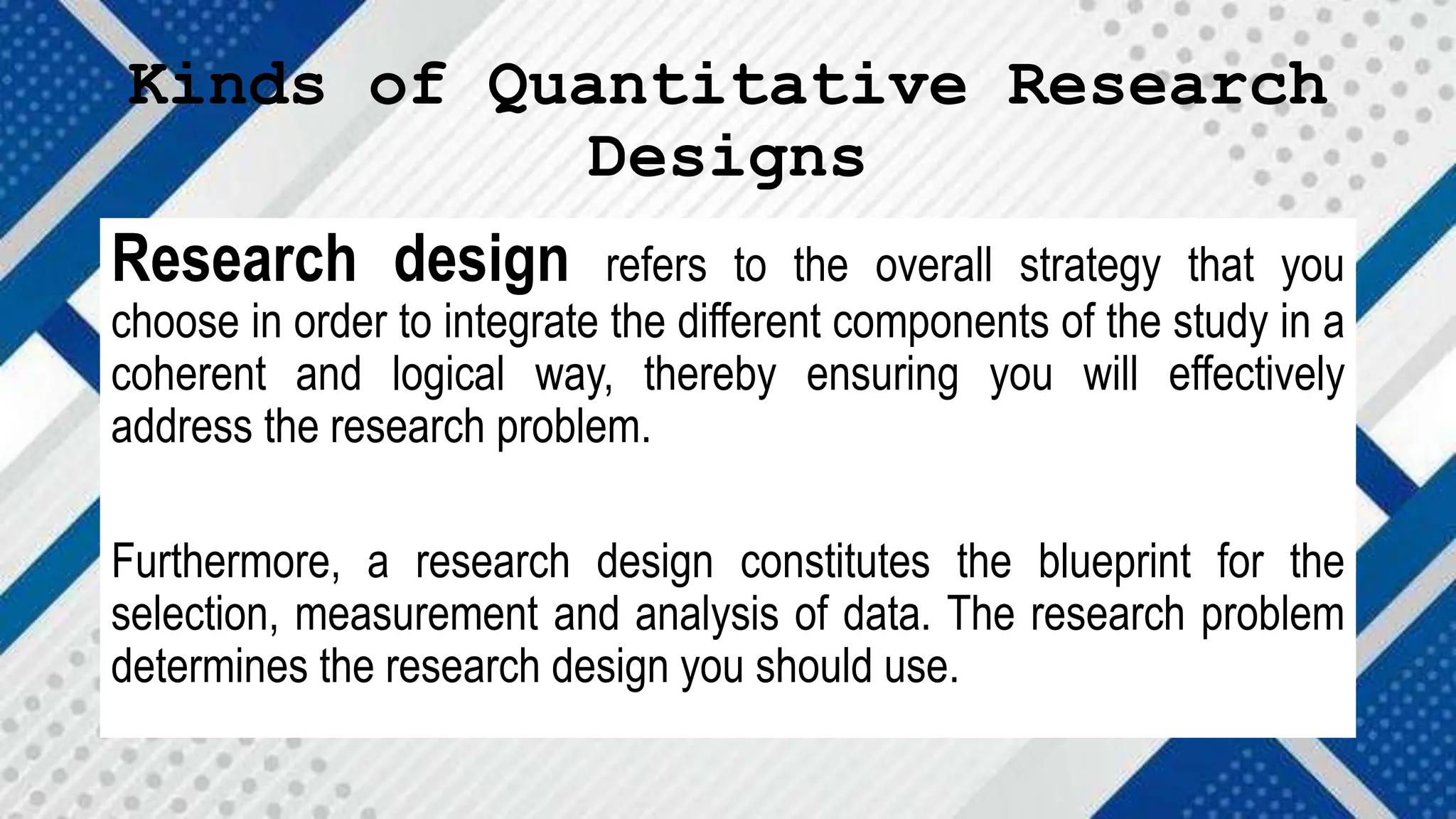 Kinds of Quantitative Research Designs

Research design refers to the overall strategy that you choose in order to integrate the different components of the study in a coherent and logical way, thereby ensuring you will effectively address the research problem.

Furthermore, a research design constitutes the blueprint for the selection, measurement and analysis of data. The research problem determines the research design you should use.